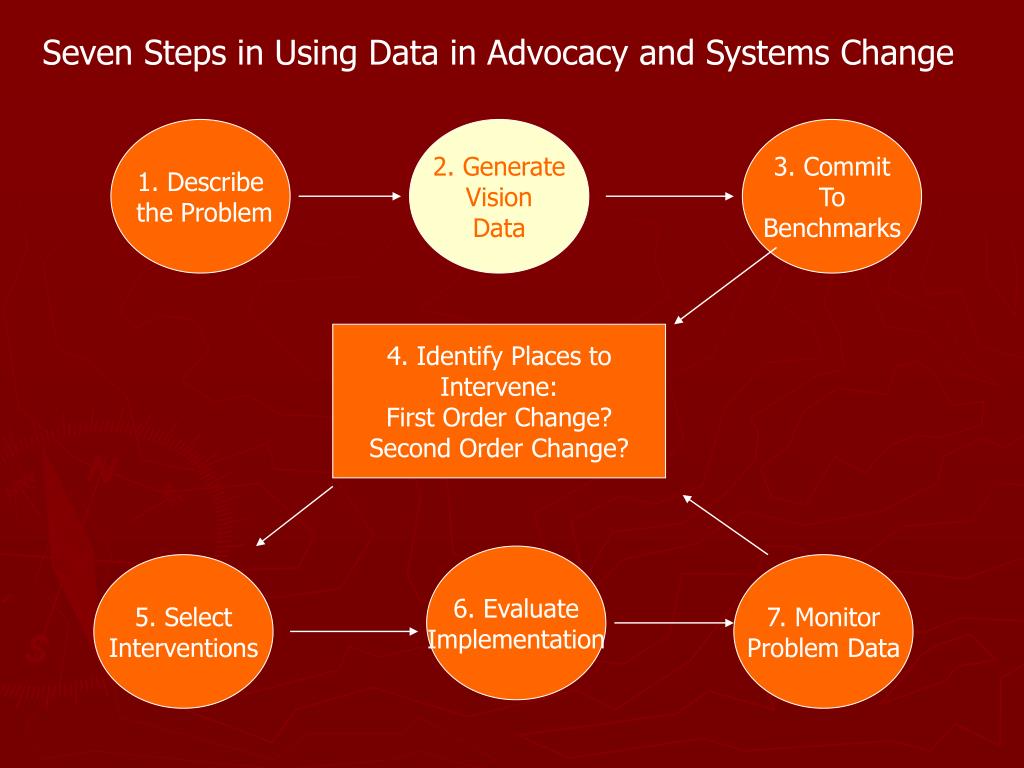 Seven Steps in Using Data in Advocacy and Systems Change

1. Describe the Problem

2. Generate Vision Data

3. Commit To Benchmarks

4. Identify Places to Intervene:
First Order Change?
Second Order Change?

5. Select Interventions

6. Evaluate Implementation

7. Monitor Problem Data